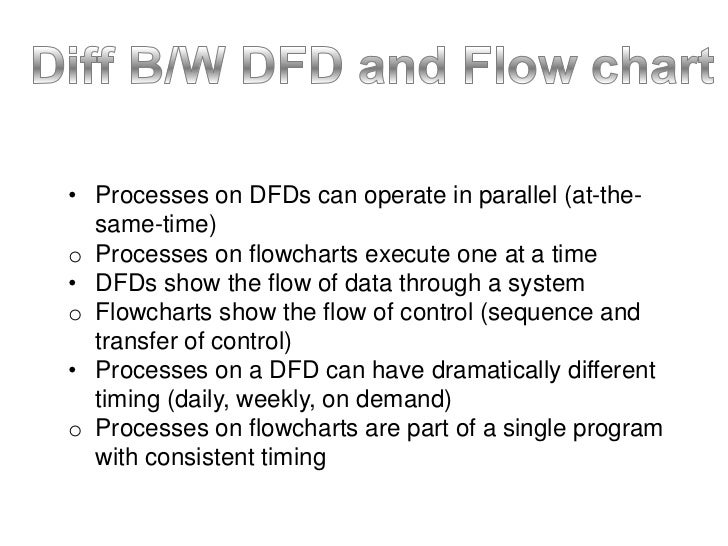 Diff B/W DFD and Flow chart

• Processes on DFDs can operate in parallel (at-the-same-time)
o Processes on flowcharts execute one at a time
• DFDs show the flow of data through a system
o Flowcharts show the flow of control (sequence and transfer of control)
• Processes on a DFD can have dramatically different timing (daily, weekly, on demand)
o Processes on flowcharts are part of a single program with consistent timing